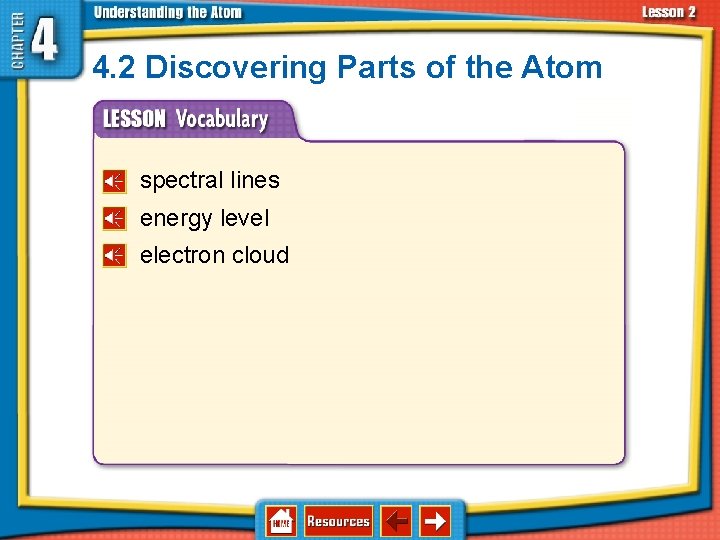 CHAPTER 4

Understanding the Atom

Lesson 2

4.2 Discovering Parts of the Atom

LESSON Vocabulary

spectral lines

energy level

electron cloud

HOME

Resources